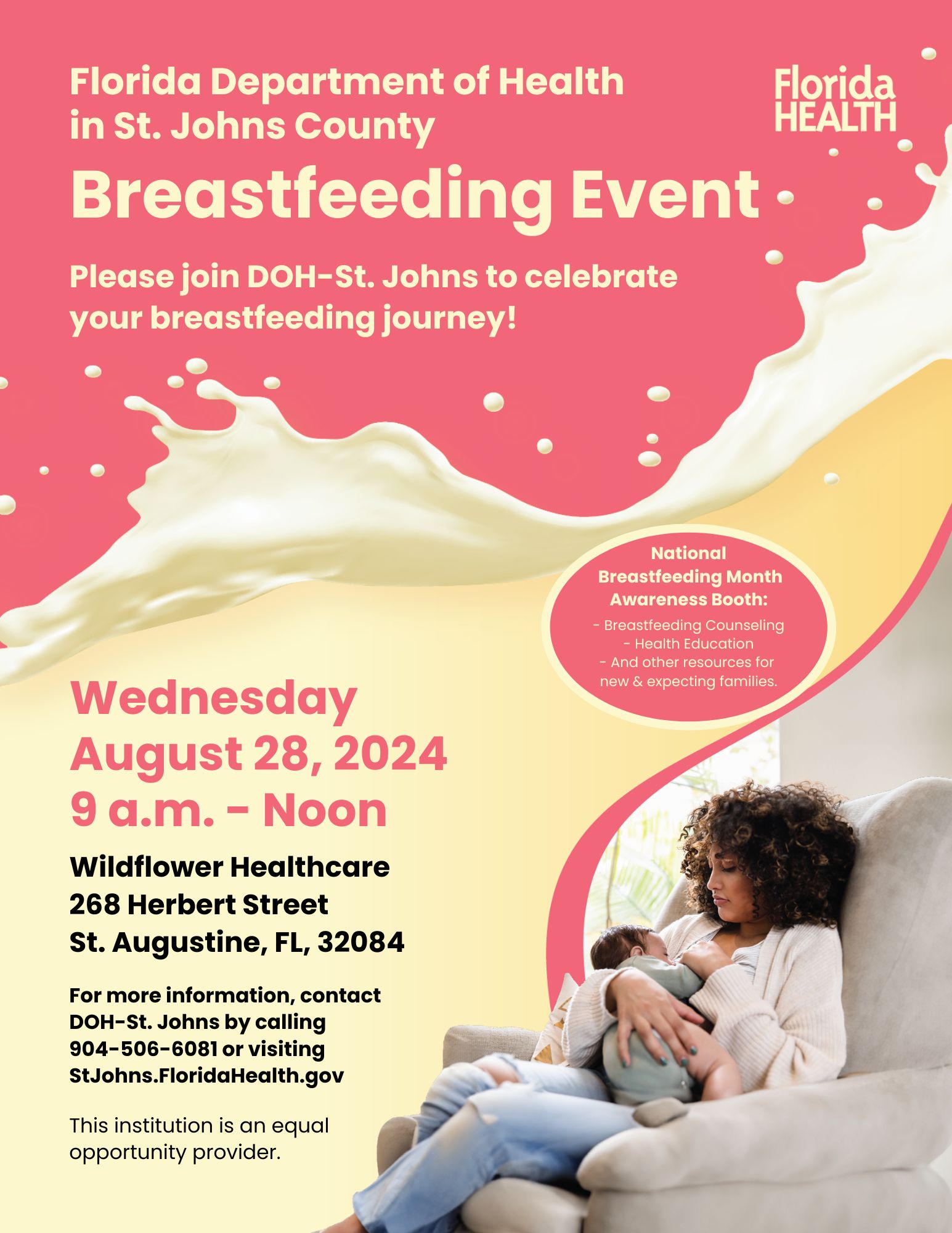 Florida Department of Health in St. Johns County

Florida HEALTH

Breastfeeding Event

Please join DOH-St. Johns to celebrate your breastfeeding journey!

National Breastfeeding Month Awareness Booth:

- Breastfeeding Counseling
- Health Education
- And other resources for new & expecting families.

Wednesday
August 28, 2024
9 a.m. - Noon

Wildflower Healthcare
268 Herbert Street
St. Augustine, FL, 32084

For more information, contact DOH-St. Johns by calling 904-506-6081 or visiting StJohns.FloridaHealth.gov

This institution is an equal opportunity provider.